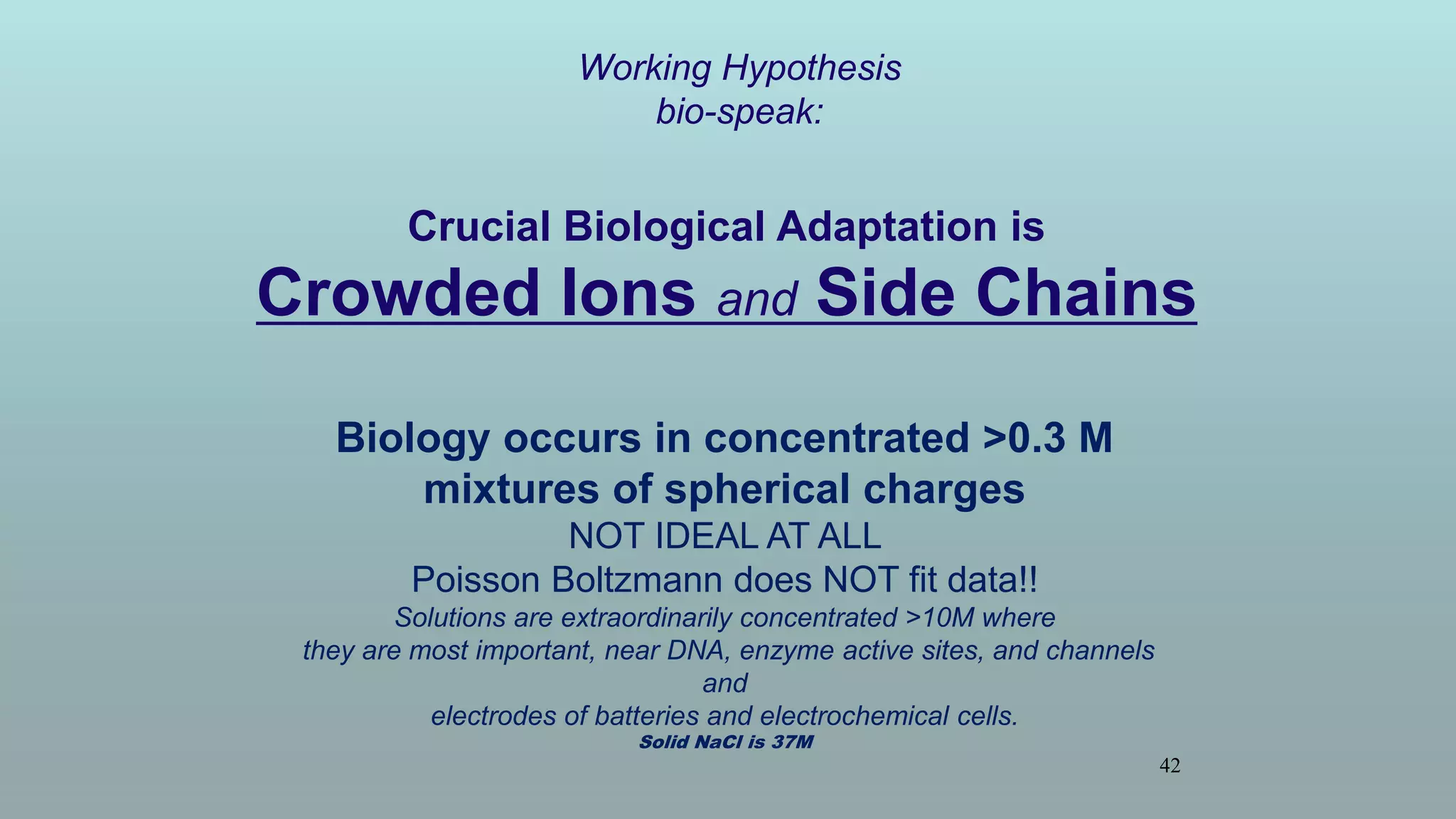 Working Hypothesis
bio-speak:

Crucial Biological Adaptation is
Crowded Ions and Side Chains

Biology occurs in concentrated >0.3 M mixtures of spherical charges
NOT IDEAL AT ALL
Poisson Boltzmann does NOT fit data!!
Solutions are extraordinarily concentrated >10M where they are most important, near DNA, enzyme active sites, and channels
and
electrodes of batteries and electrochemical cells.
Solid NaCl is 37M

42